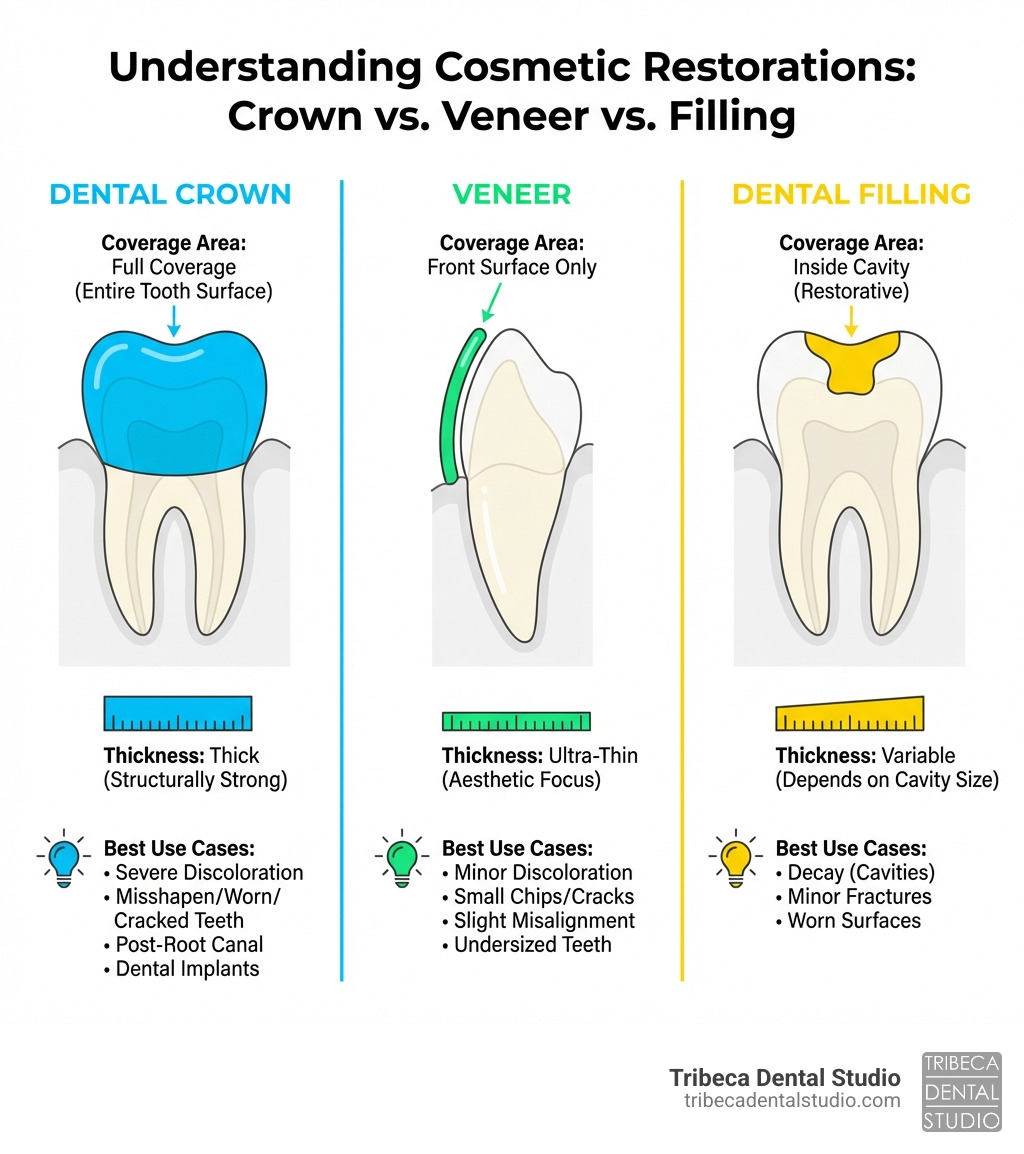 Understanding Cosmetic Restorations: Crown vs. Veneer vs. Filling

DENTAL CROWN

Coverage Area:
Full Coverage
(Entire Tooth Surface)

Thickness: Thick
(Structurally Strong)

Best Use Cases:
• Severe Discoloration
• Misshapen/Worn/ Cracked Teeth
• Post-Root Canal
• Dental Implants

VENEER

Coverage Area:
Front Surface Only

Thickness: Ultra-Thin
(Aesthetic Focus)

Best Use Cases:
• Minor Discoloration
• Small Chips/Cracks
• Slight Misalignment
• Undersized Teeth

DENTAL FILLING

Coverage Area:
Inside Cavity
(Restorative)

Thickness: Variable
(Depends on Cavity Size)

Best Use Cases:
• Decay (Cavities)
• Minor Fractures
• Worn Surfaces

Tribeca Dental Studio
tribecadentalstudio.com

TRIBECA
DENTAL
STUDIO